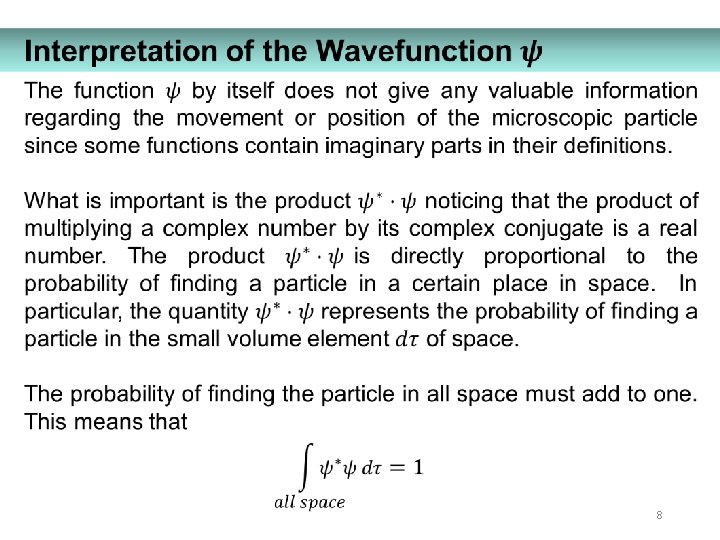 Interpretation of the Wavefunction $\psi$

The function $\psi$ by itself does not give any valuable information regarding the movement or position of the microscopic particle since some functions contain imaginary parts in their definitions.

What is important is the product $\psi^* \cdot \psi$ noticing that the product of multiplying a complex number by its complex conjugate is a real number. The product $\psi^* \cdot \psi$ is directly proportional to the probability of finding a particle in a certain place in space. In particular, the quantity $\psi^* \cdot \psi$ represents the probability of finding a particle in the small volume element $d\tau$ of space.

The probability of finding the particle in all space must add to one. This means that

$\int_{all\ space} \psi^* \psi \, d\tau = 1$

8